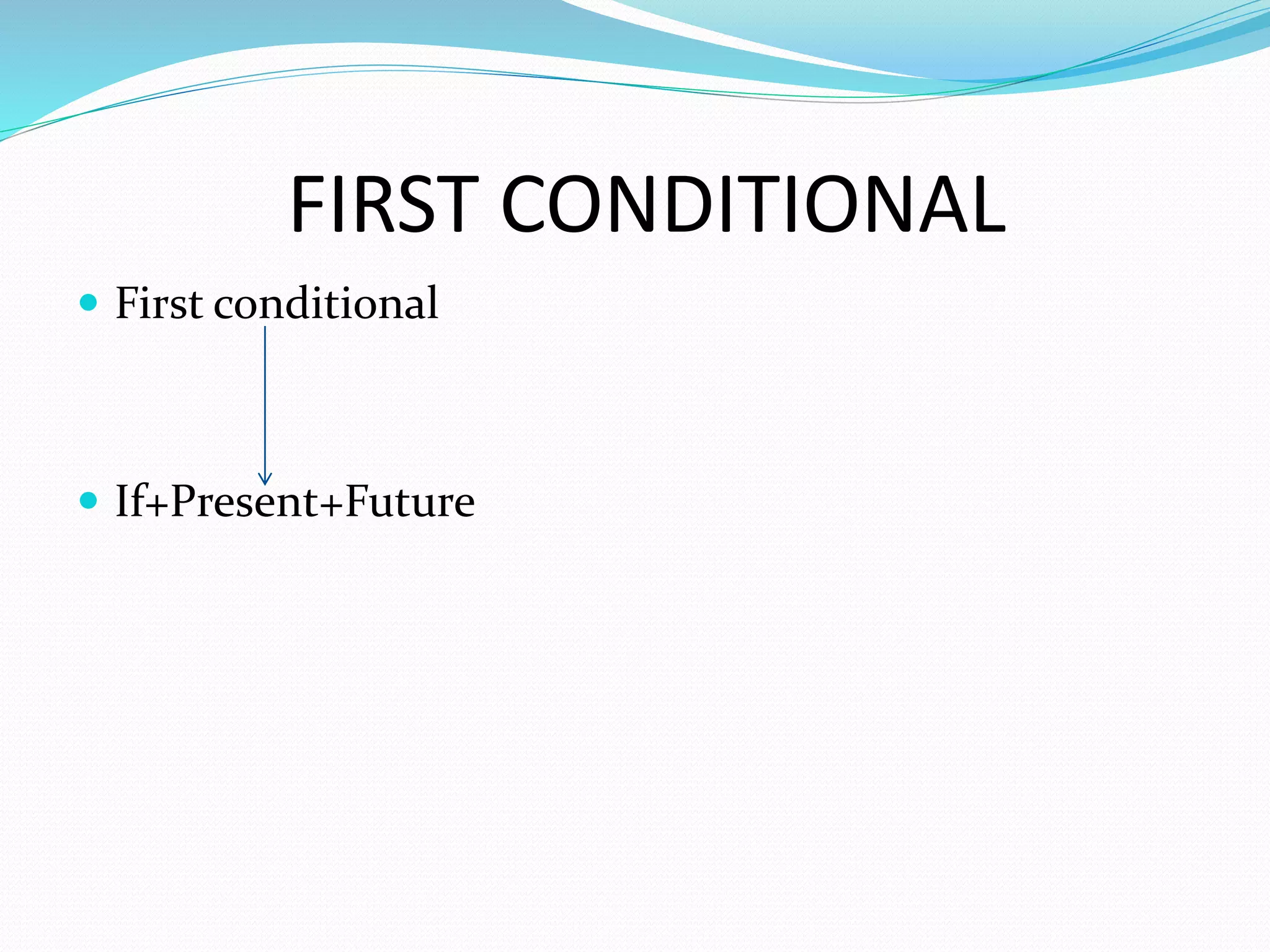 FIRST CONDITIONAL

- First conditional

- If+Present+Future